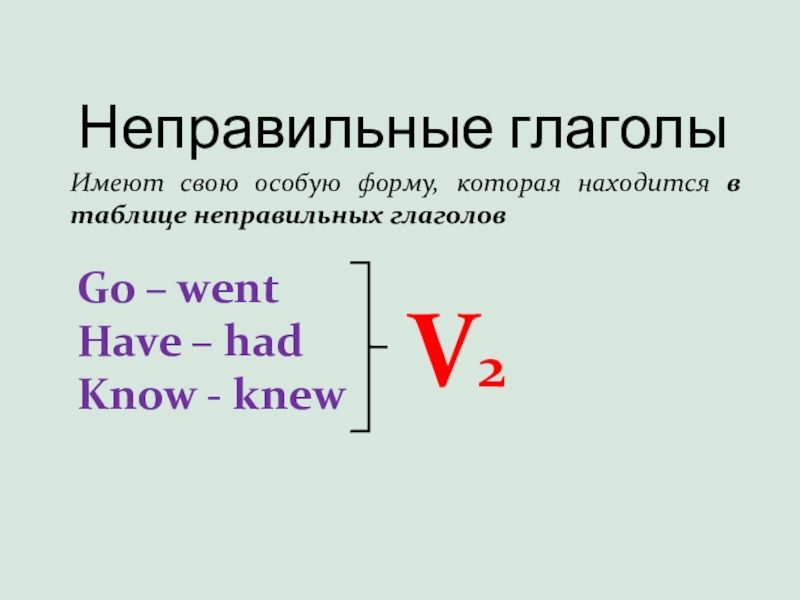 Неправильные глаголы

Имеют свою особую форму, которая находится в таблице неправильных глаголов

Go – went
Have – had
Know - knew

$V_2$